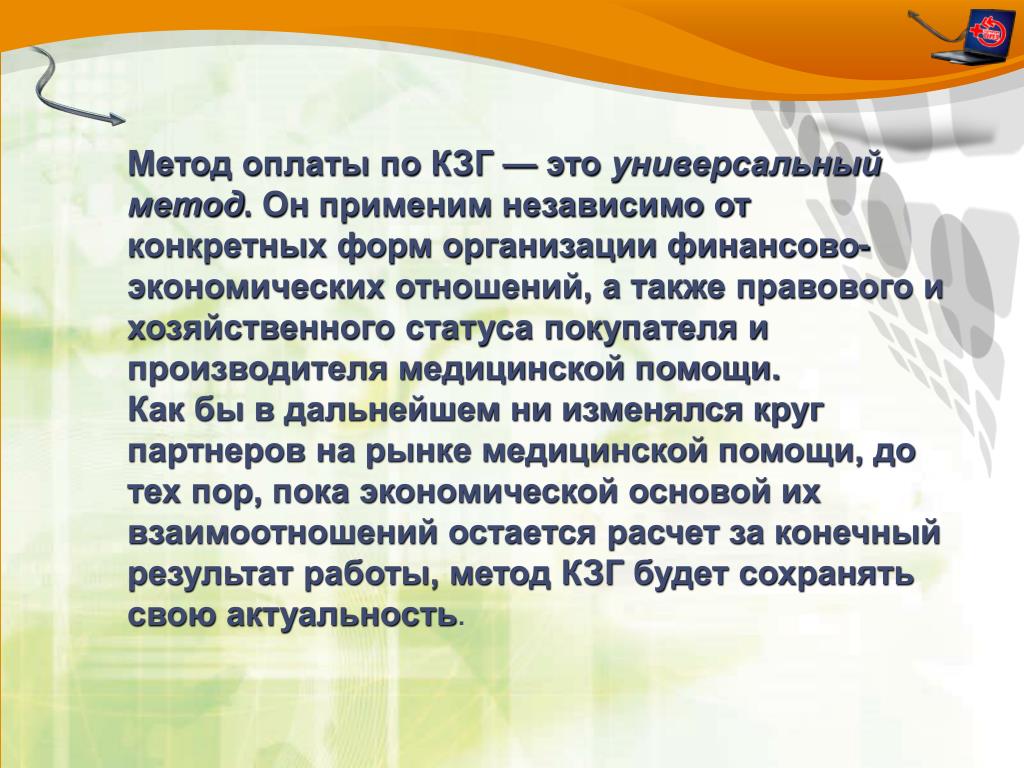 Метод оплаты по КЗГ — это универсальный метод. Он применим независимо от конкретных форм организации финансово-экономических отношений, а также правового и хозяйственного статуса покупателя и производителя медицинской помощи.
Как бы в дальнейшем ни изменялся круг партнеров на рынке медицинской помощи, до тех пор, пока экономической основой их взаимоотношений остается расчет за конечный результат работы, метод КЗГ будет сохранять свою актуальность.